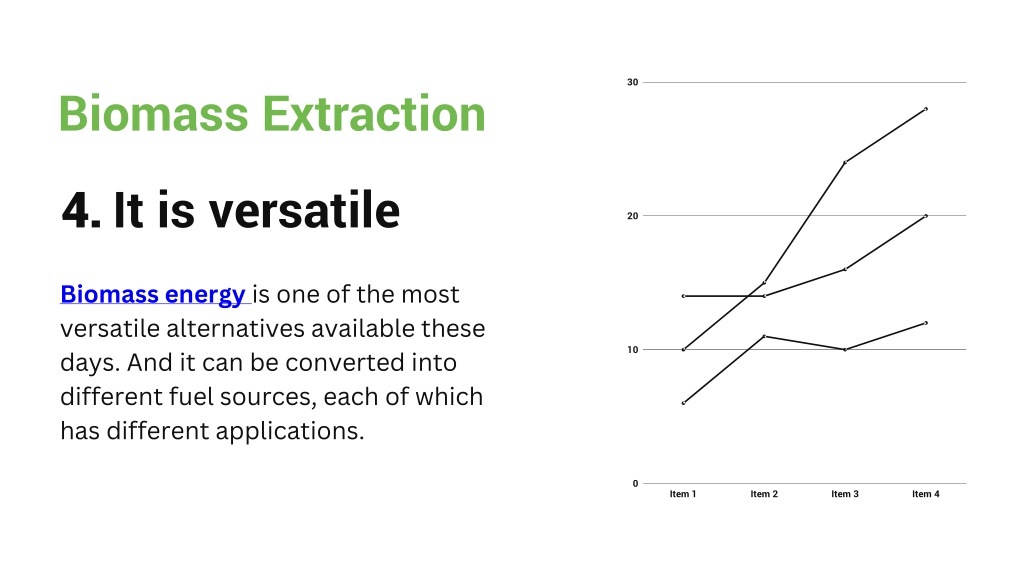 Biomass Extraction

4. It is versatile

Biomass energy is one of the most versatile alternatives available these days. And it can be converted into different fuel sources, each of which has different applications.

30
20
10
0
Item 1
Item 2
Item 3
Item 4